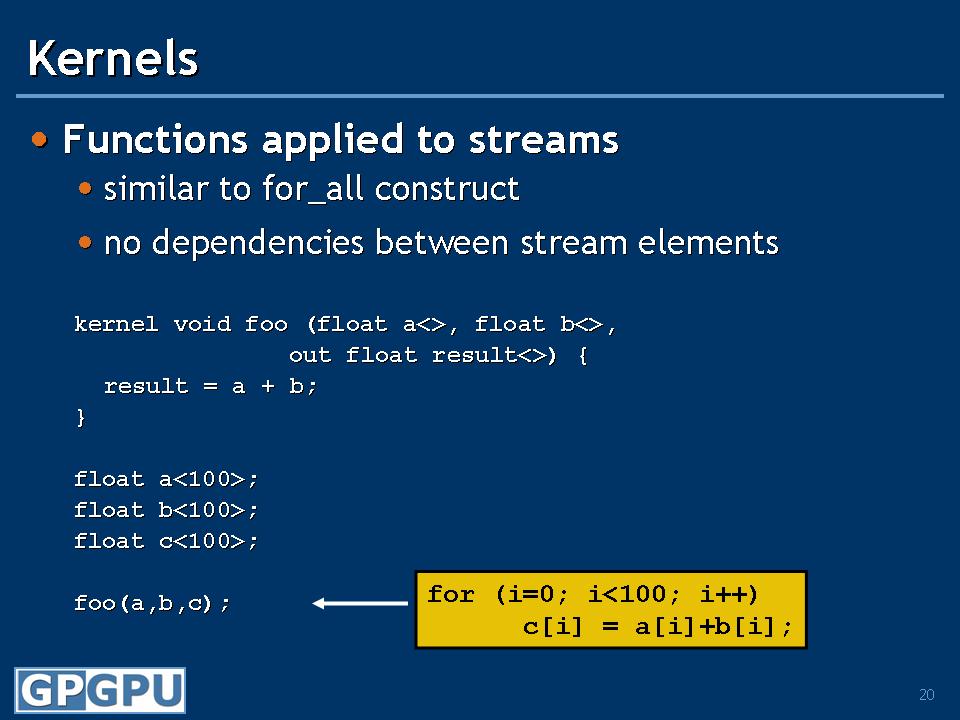 Kernels

• Functions applied to streams
  • similar to for_all construct
  • no dependencies between stream elements

kernel void foo (float a<>, float b<>,
                 out float result<>) {
  result = a + b;
}

float a<100>;
float b<100>;
float c<100>;

foo(a,b,c);

for (i=0; i<100; i++)
       c[i] = a[i]+b[i];

GPGPU

20